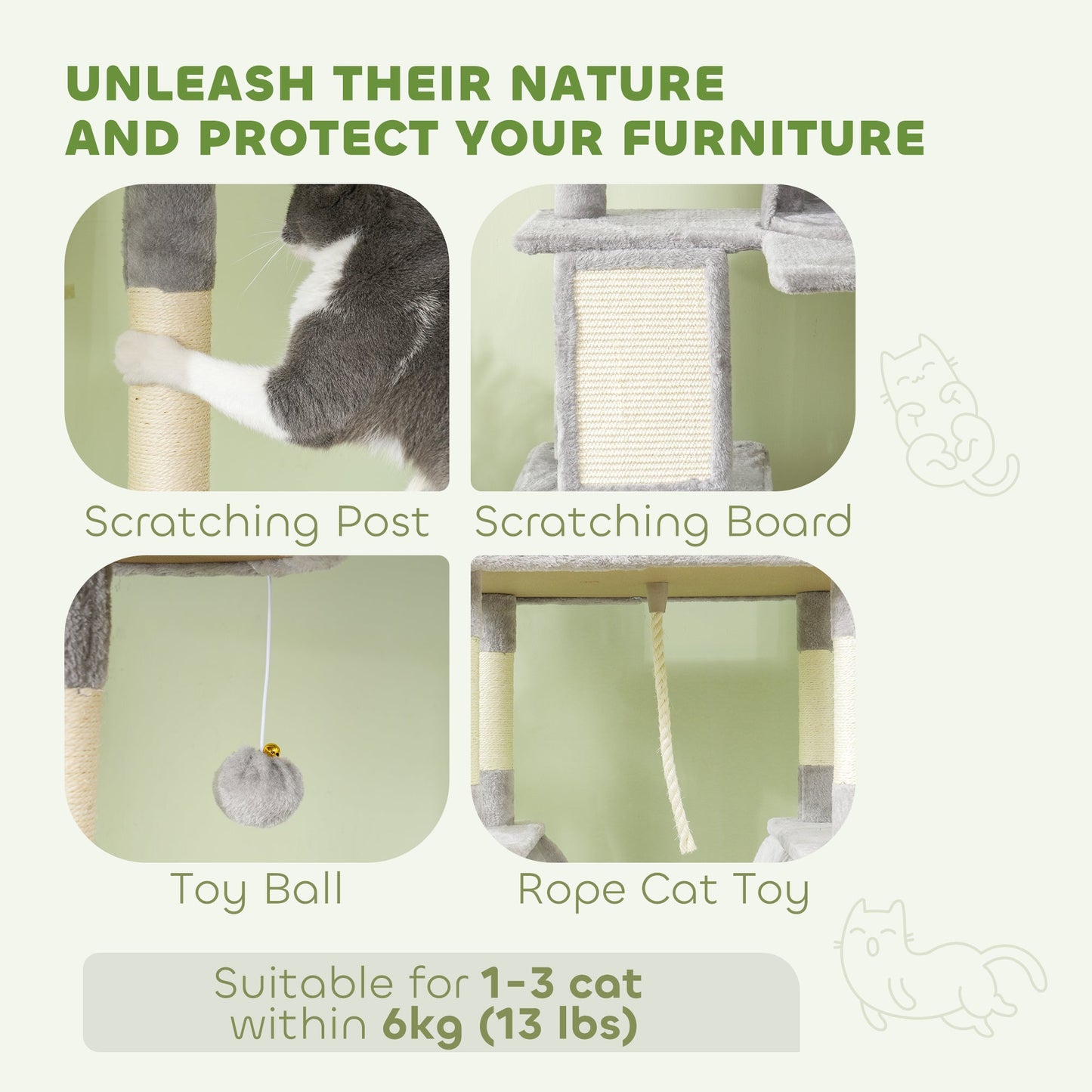 UNLEASH THEIR NATURE
AND PROTECT YOUR FURNITURE

Scratching Post

Scratching Board

Toy Ball

Rope Cat Toy

Suitable for 1-3 cat
within 6kg (13 lbs)